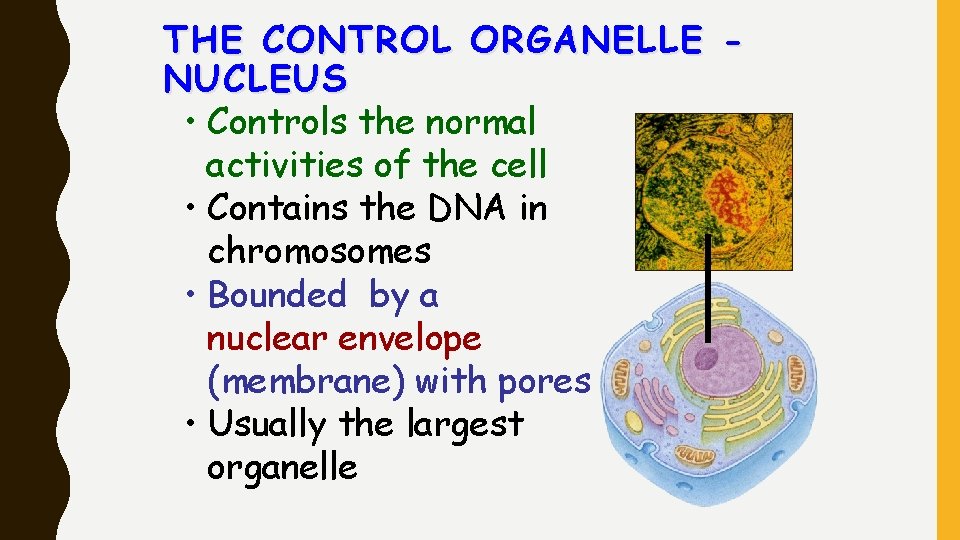 THE CONTROL ORGANELLE - NUCLEUS

• Controls the normal activities of the cell
• Contains the DNA in chromosomes
• Bounded by a nuclear envelope (membrane) with pores
• Usually the largest organelle